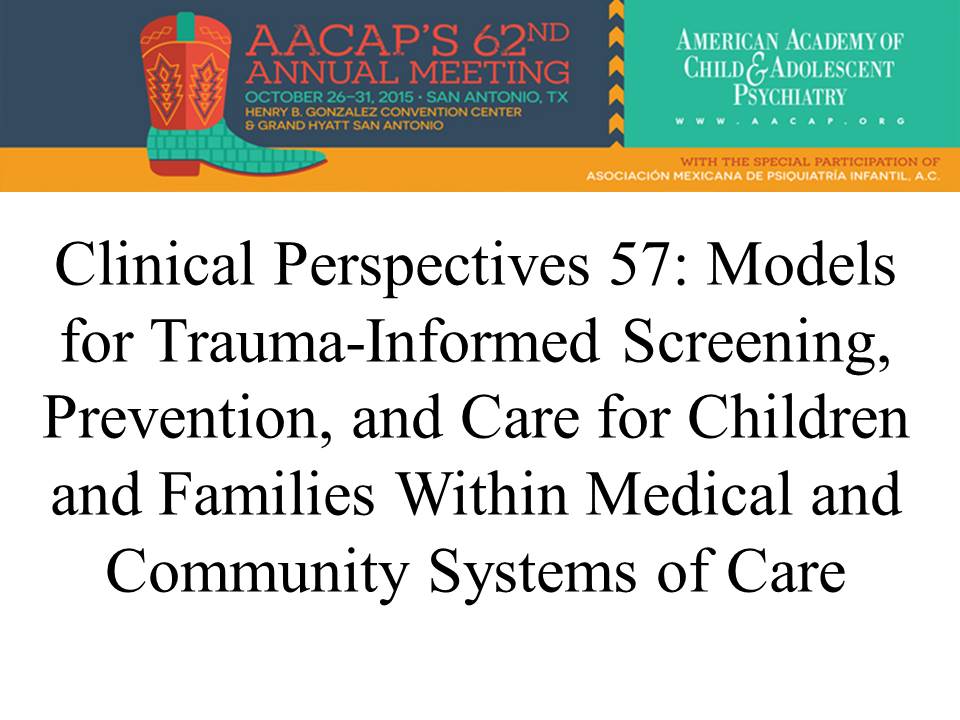 AACAP'S 62ND ANNUAL MEETING
OCTOBER 26–31, 2015 • SAN ANTONIO, TX
HENRY B. GONZALEZ CONVENTION CENTER
& GRAND HYATT SAN ANTONIO

AMERICAN ACADEMY OF CHILD & ADOLESCENT PSYCHIATRY
WWW.AACAP.ORG

WITH THE SPECIAL PARTICIPATION OF
ASOCIACIÓN MEXICANA DE PSIQUIATRÍA INFANTIL, A.C.

Clinical Perspectives 57: Models for Trauma-Informed Screening, Prevention, and Care for Children and Families Within Medical and Community Systems of Care